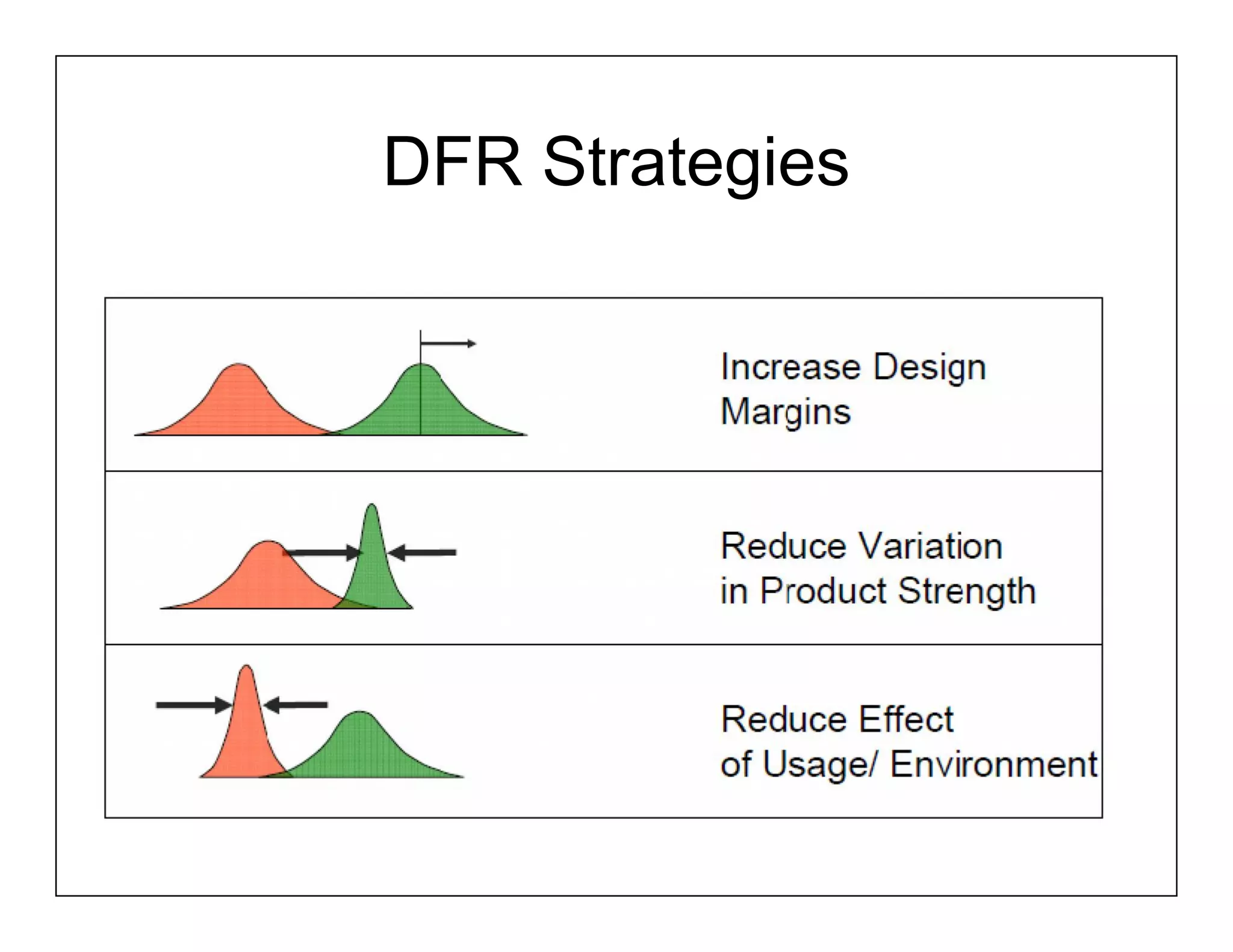 DFR Strategies

Increase Design Margins

Reduce Variation in Product Strength

Reduce Effect of Usage/ Environment